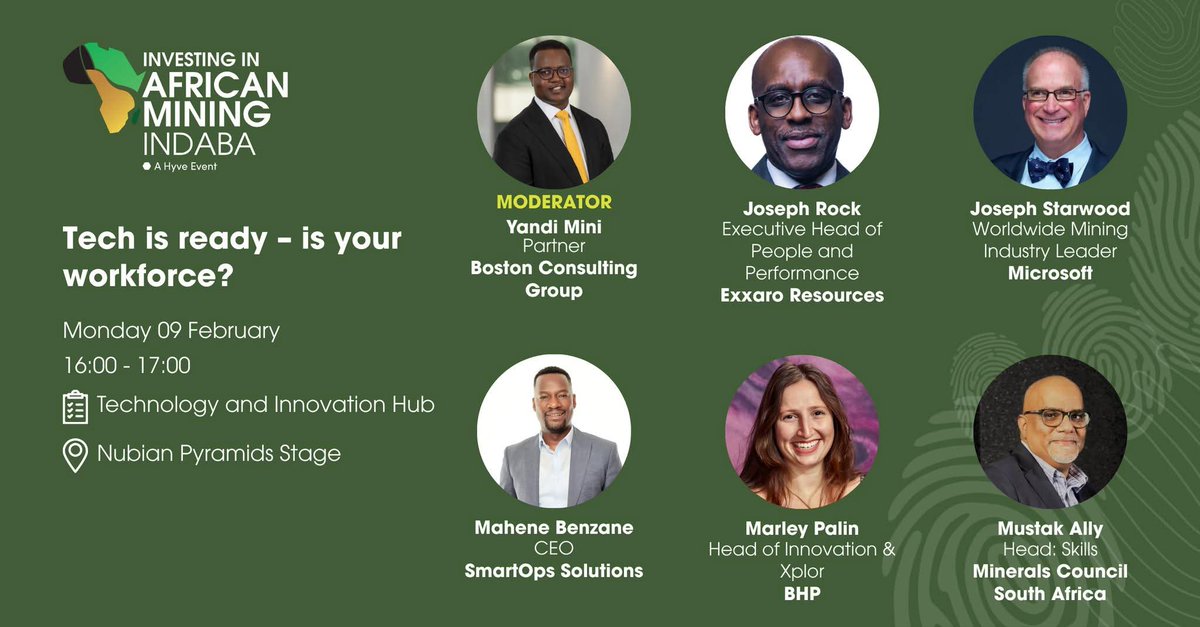 INVESTING IN AFRICAN MINING INDABA
A Hyve Event

Tech is ready – is your workforce?

Monday 09 February
16:00 - 17:00
Technology and Innovation Hub
Nubian Pyramids Stage

MODERATOR
Yandi Mini
Partner
Boston Consulting Group

Joseph Rock
Executive Head of People and Performance
Exxaro Resources

Joseph Starwood
Worldwide Mining Industry Leader
Microsoft

Mahene Benzane
CEO
SmartOps Solutions

Marley Palin
Head of Innovation & Xplor
BHP

Mustak Ally
Head: Skills
Minerals Council South Africa